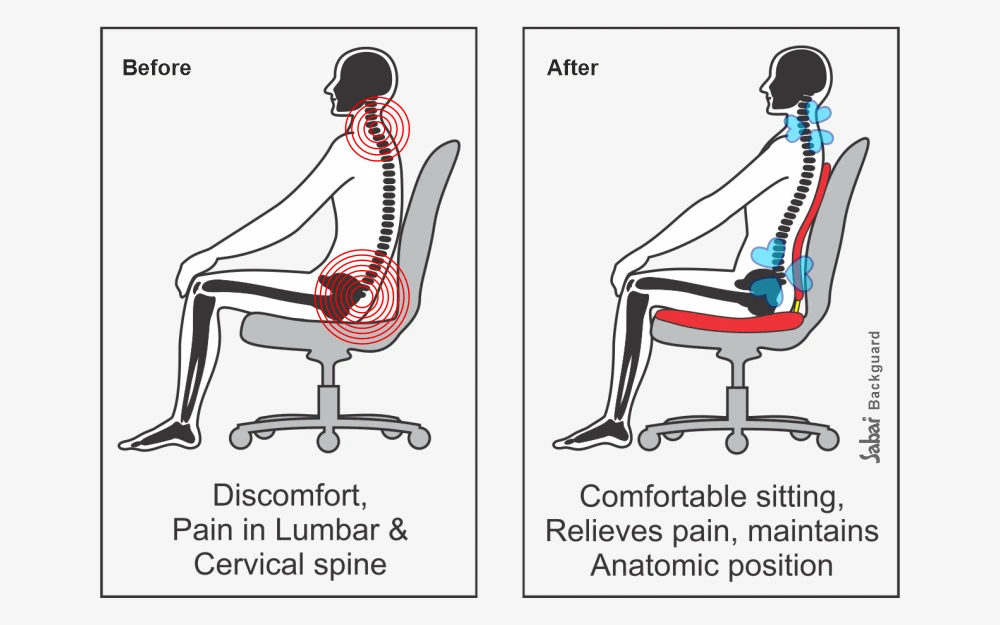 Before

Discomfort,
Pain in Lumbar &
Cervical spine

After

Sabai Backguard

Comfortable sitting,
Relieves pain, maintains
Anatomic position